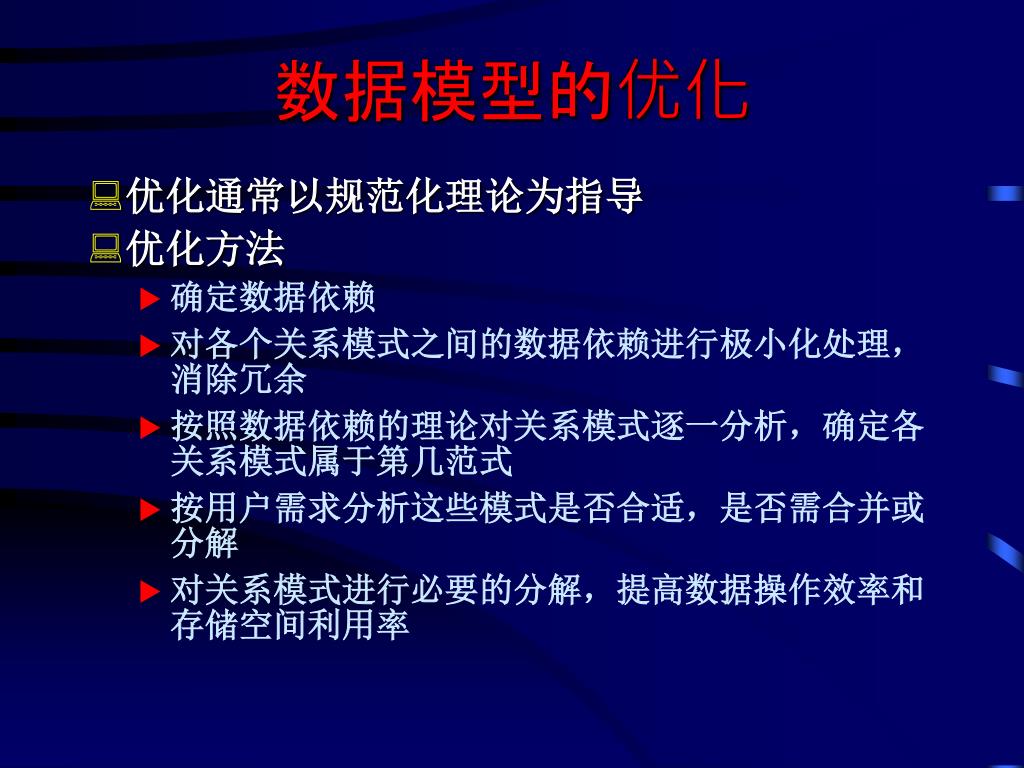 数据模型的优化

优化通常以规范化理论为指导

优化方法

确定数据依赖

对各个关系模式之间的数据依赖进行极小化处理，消除冗余

按照数据依赖的理论对关系模式逐一分析，确定各关系模式属于第几范式

按用户需求分析这些模式是否合适，是否需合并或分解

对关系模式进行必要的分解，提高数据操作效率和存储空间利用率